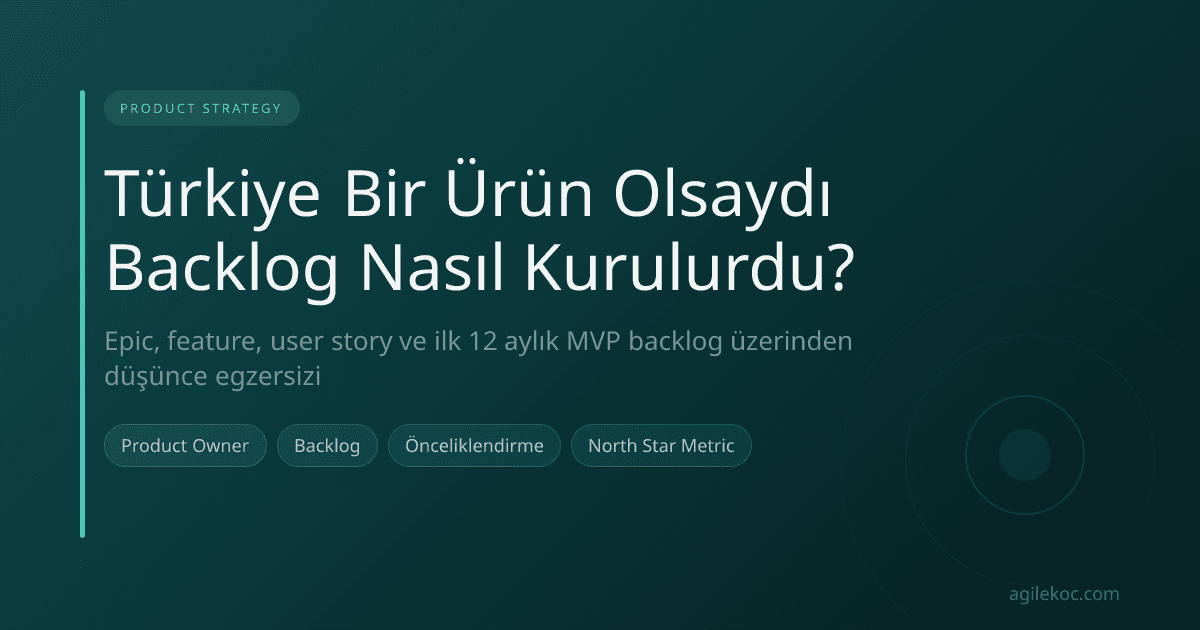 PRODUCT STRATEGY

Türkiye Bir Ürün Olsaydı Backlog Nasıl Kurulurdu?

Epic, feature, user story ve ilk 12 aylık MVP backlog üzerinden düşünce egzersizi

Product Owner

Backlog

Önceliklendirme

North Star Metric

agilekoc.com